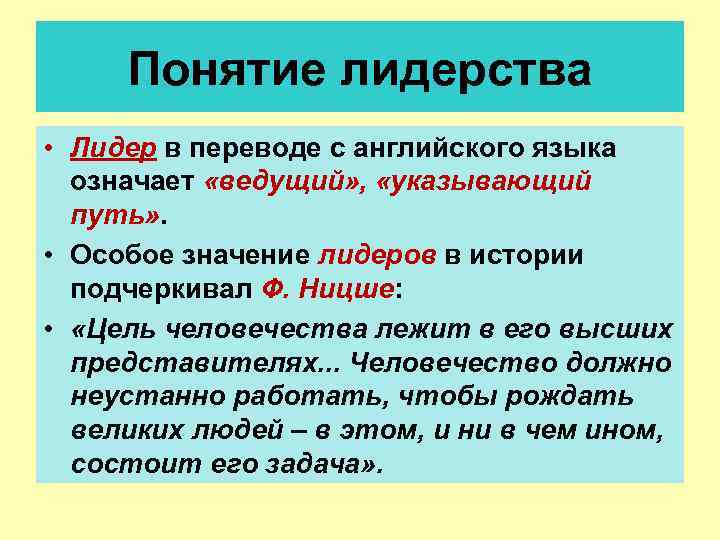 Понятие лидерства

• Лидер в переводе с английского языка означает «ведущий», «указывающий путь».

• Особое значение лидеров в истории подчеркивал Ф. Ницше:

• «Цель человечества лежит в его высших представителях... Человечество должно неустанно работать, чтобы рождать великих людей – в этом, и ни в чем ином, состоит его задача».